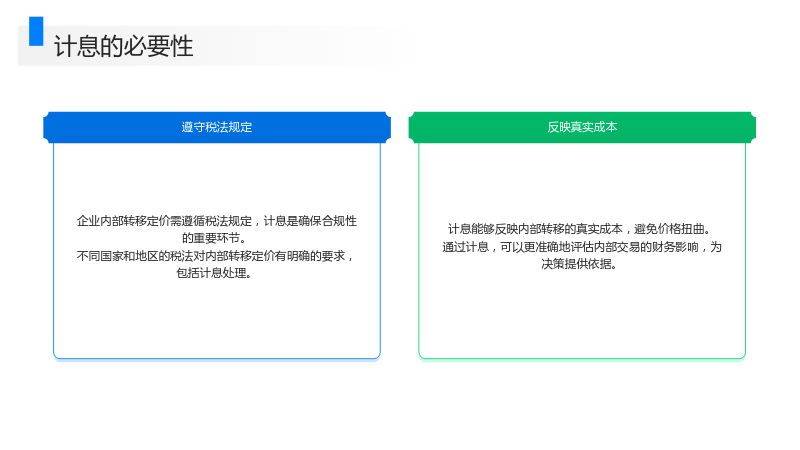 计息的必要性

遵守税法规定

企业内部转移定价需遵循税法规定，计息是确保合规性的重要环节。
不同国家和地区的税法对内部转移定价有明确的要求，包括计息处理。

反映真实成本

计息能够反映内部转移的真实成本，避免价格扭曲。
通过计息，可以更准确地评估内部交易的财务影响，为决策提供依据。